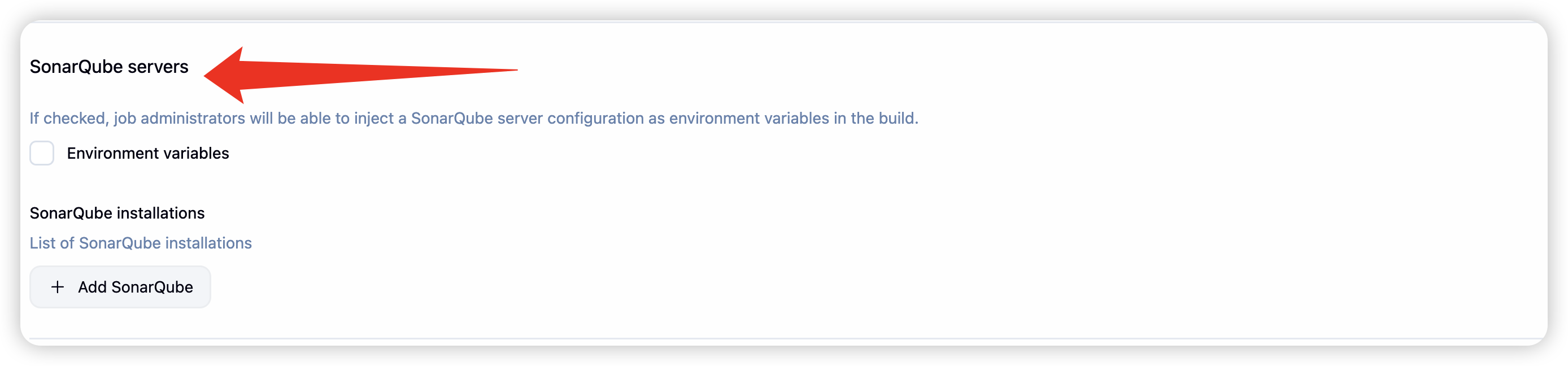 SonarQube servers

If checked, job administrators will be able to inject a SonarQube server configuration as environment variables in the build.

Environment variables

SonarQube installations

List of SonarQube installations

+ Add SonarQube